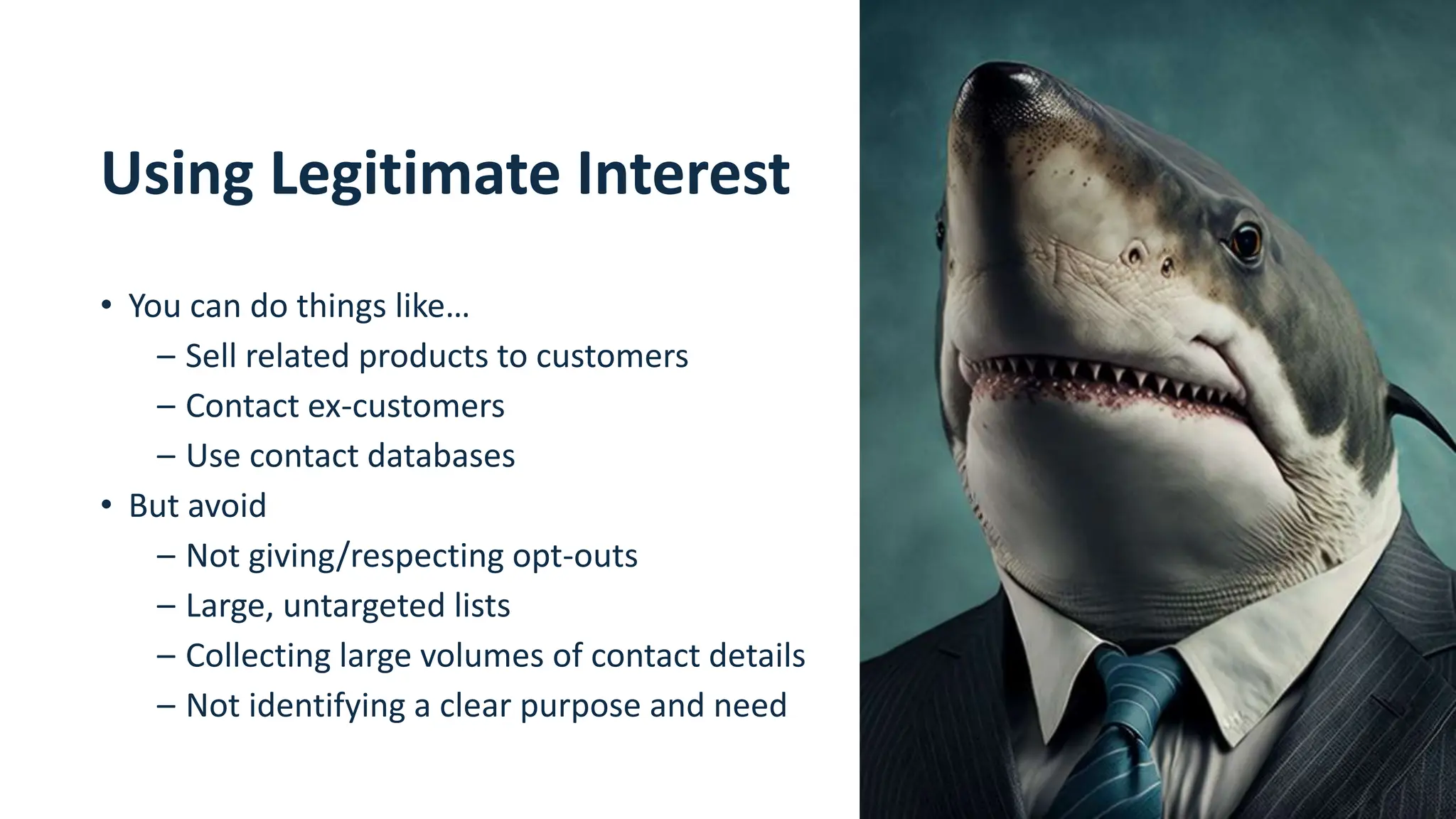 Using Legitimate Interest

• You can do things like…
  – Sell related products to customers
  – Contact ex-customers
  – Use contact databases
• But avoid
  – Not giving/respecting opt-outs
  – Large, untargeted lists
  – Collecting large volumes of contact details
  – Not identifying a clear purpose and need